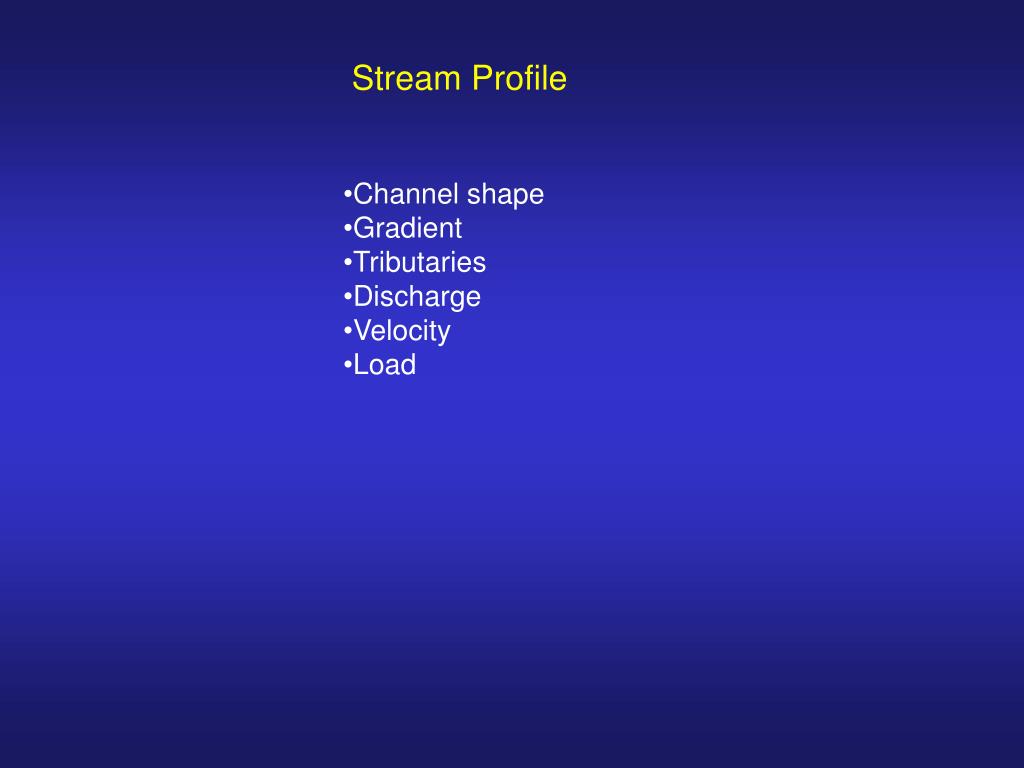 Stream Profile

•Channel shape
•Gradient
•Tributaries
•Discharge
•Velocity
•Load